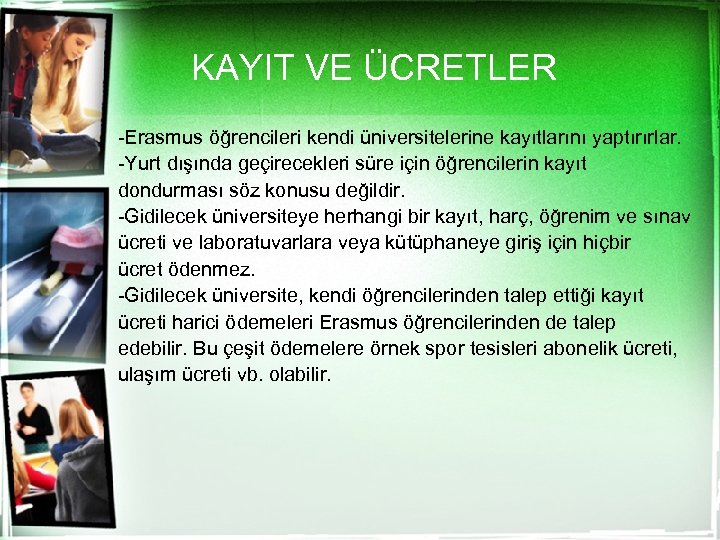 KAYIT VE ÜCRETLER

-Erasmus öğrencileri kendi üniversitelerine kayıtlarını yaptırırlar.
-Yurt dışında geçirecekleri süre için öğrencilerin kayıt dondurması söz konusu değildir.
-Gidilecek üniversiteye herhangi bir kayıt, harç, öğrenim ve sınav ücreti ve laboratuvarlara veya kütüphaneye giriş için hiçbir ücret ödenmez.
-Gidilecek üniversite, kendi öğrencilerinden talep ettiği kayıt ücreti harici ödemeleri Erasmus öğrencilerinden de talep edebilir. Bu çeşit ödemelere örnek spor tesisleri abonelik ücreti, ulaşım ücreti vb. olabilir.